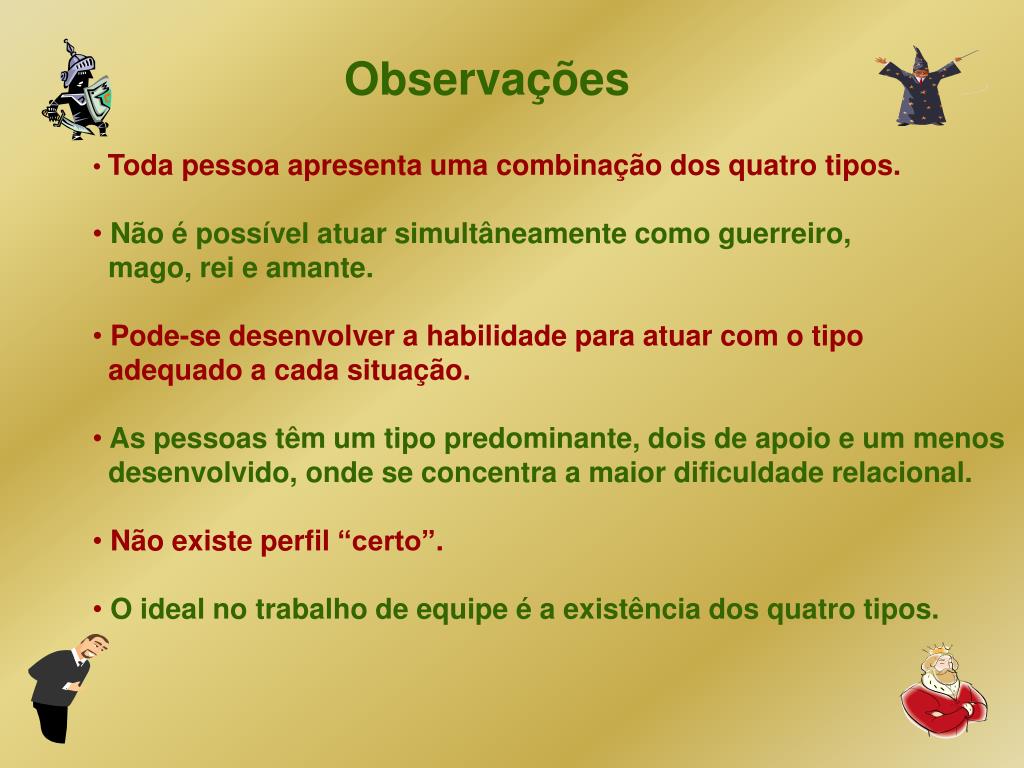 Observações

• Toda pessoa apresenta uma combinação dos quatro tipos.

• Não é possível atuar simultâneamente como guerreiro, mago, rei e amante.

• Pode-se desenvolver a habilidade para atuar com o tipo adequado a cada situação.

• As pessoas têm um tipo predominante, dois de apoio e um menos desenvolvido, onde se concentra a maior dificuldade relacional.

• Não existe perfil “certo”.

• O ideal no trabalho de equipe é a existência dos quatro tipos.